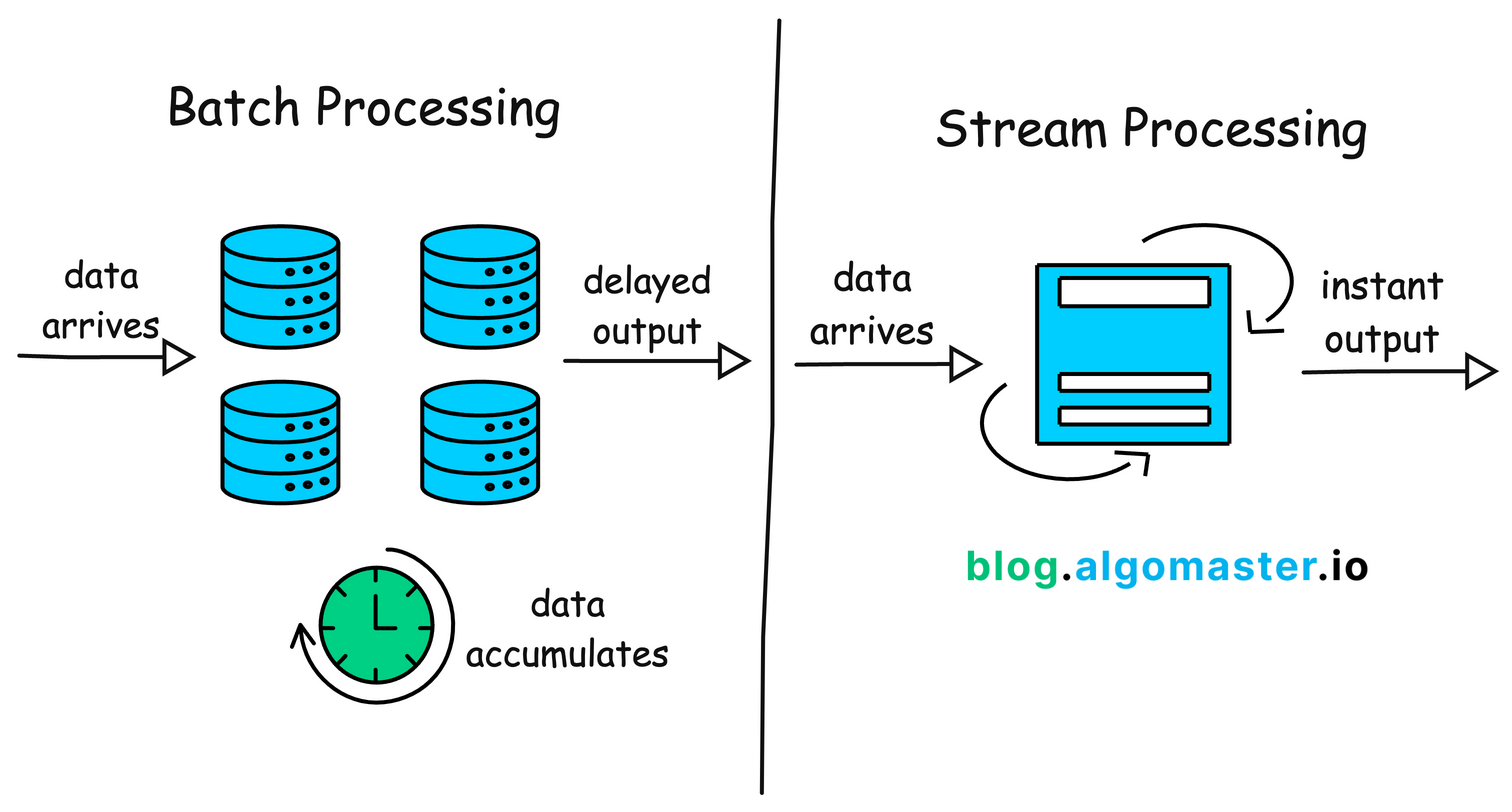 Batch Processing

data arrives

delayed output

data accumulates

Stream Processing

data arrives

instant output

blog.algomaster.io